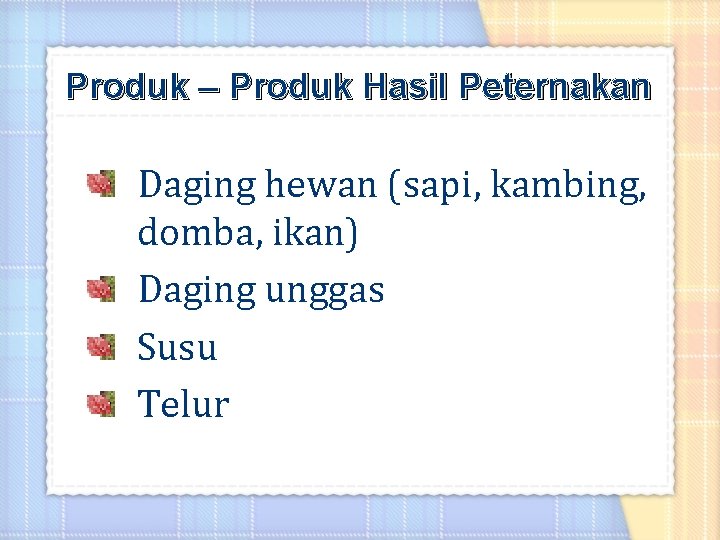 Produk – Produk Hasil Peternakan

Daging hewan (sapi, kambing, domba, ikan)
Daging unggas
Susu
Telur